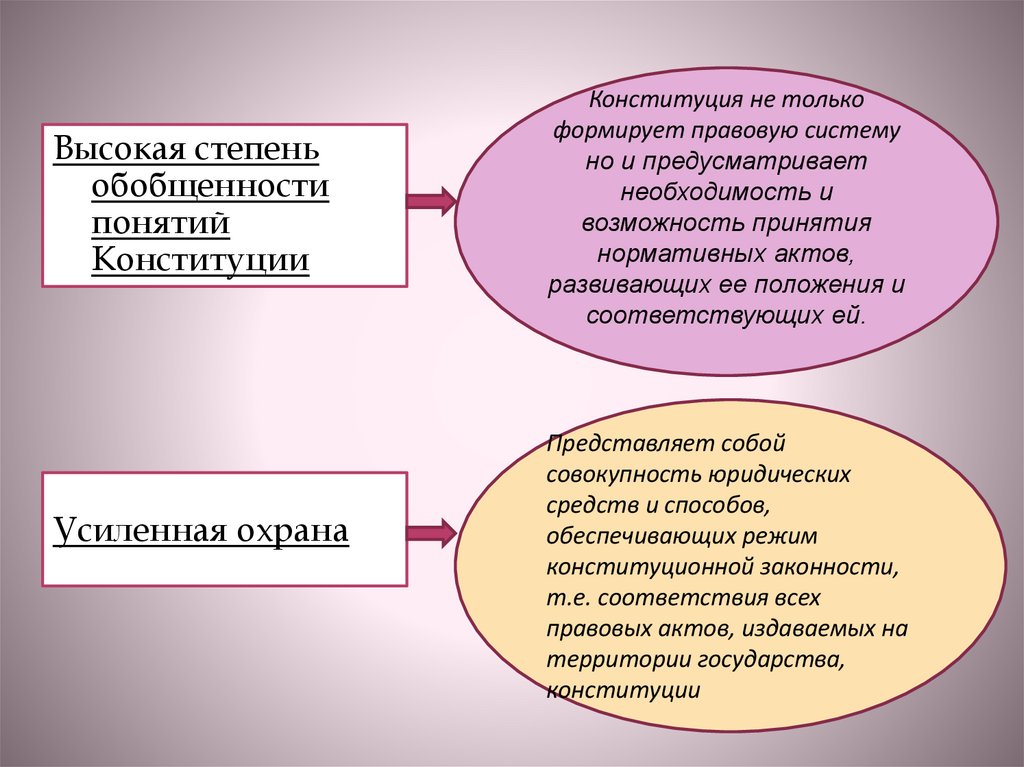 Высокая степень обобщенности понятий Конституции

Конституция не только формирует правовую систему но и предусматривает необходимость и возможность принятия нормативных актов, развивающих ее положения и соответствующих ей.

Усиленная охрана

Представляет собой совокупность юридических средств и способов, обеспечивающих режим конституционной законности, т.е. соответствия всех правовых актов, издаваемых на территории государства, конституции